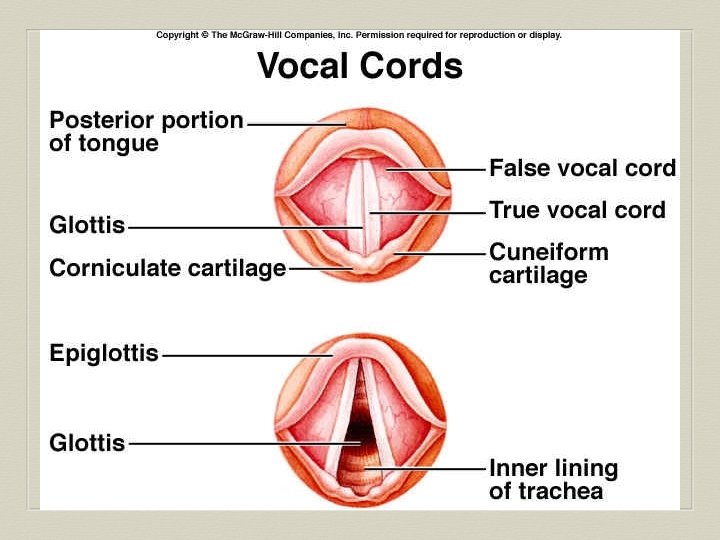 Copyright © The McGraw-Hill Companies, Inc. Permission required for reproduction or display.

Vocal Cords

Posterior portion of tongue

False vocal cord

True vocal cord

Glottis

Cuneiform cartilage

Corniculate cartilage

Epiglottis

Glottis

Inner lining of trachea